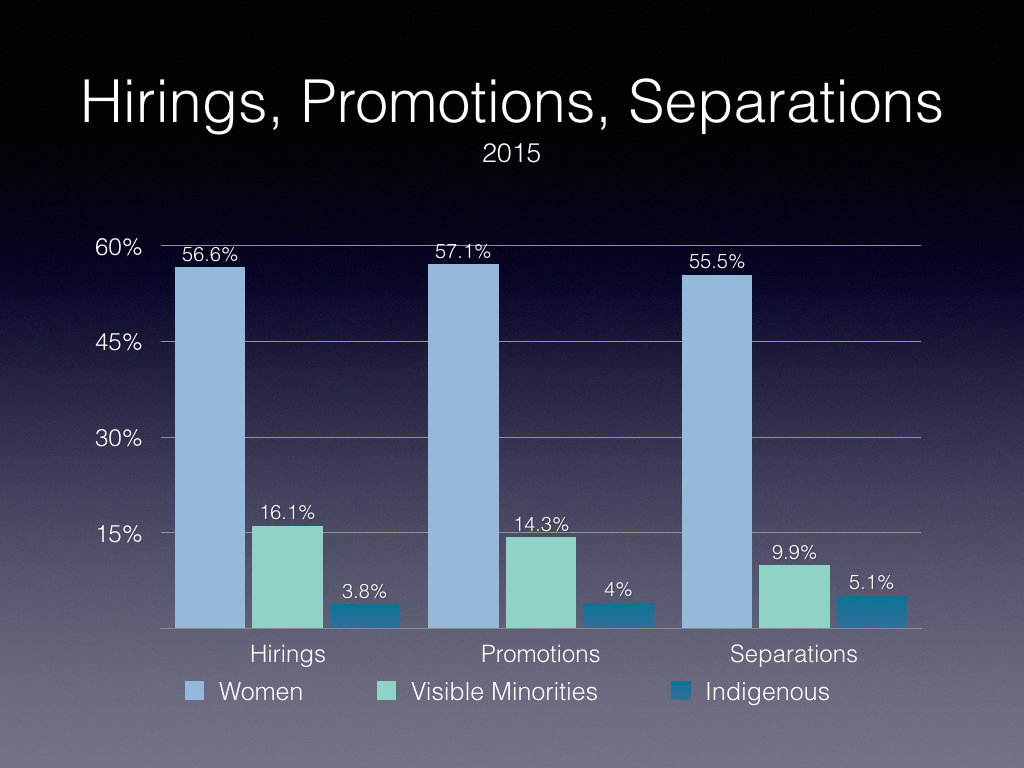 Hirings, Promotions, Separations
2015

60%
45%
30%
15%

56.6%
16.1%
3.8%
57.1%
14.3%
4%
55.5%
9.9%
5.1%

Hirings
Promotions
Separations

Women
Visible Minorities
Indigenous